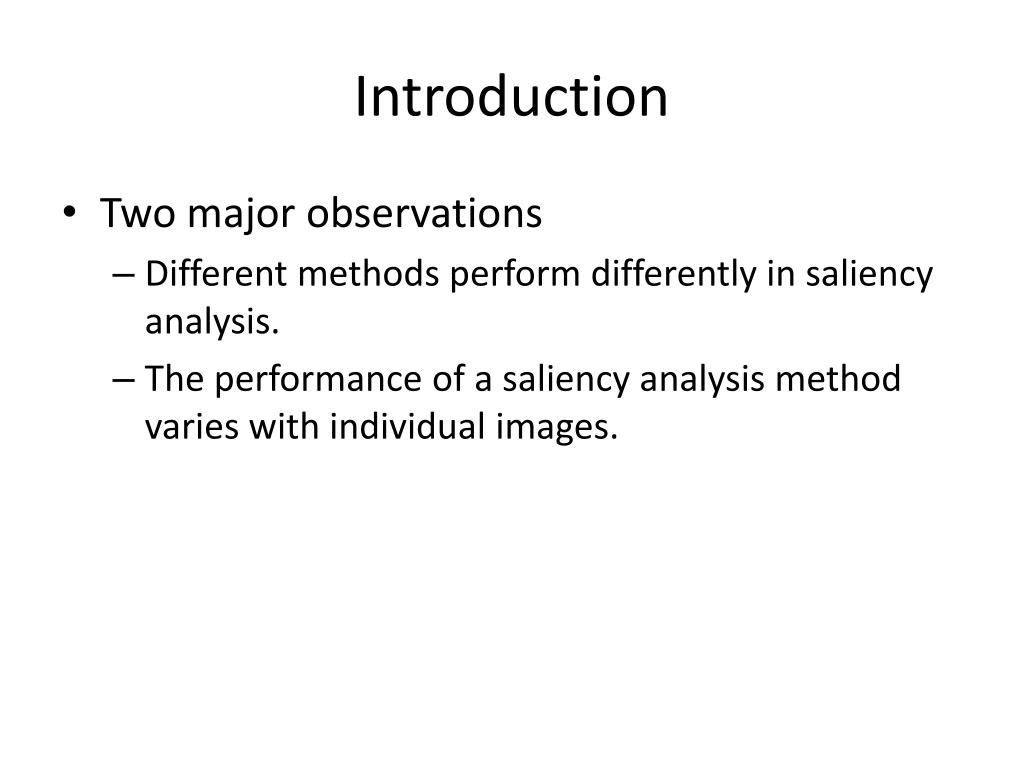 Introduction

• Two major observations
– Different methods perform differently in saliency analysis.
– The performance of a saliency analysis method varies with individual images.